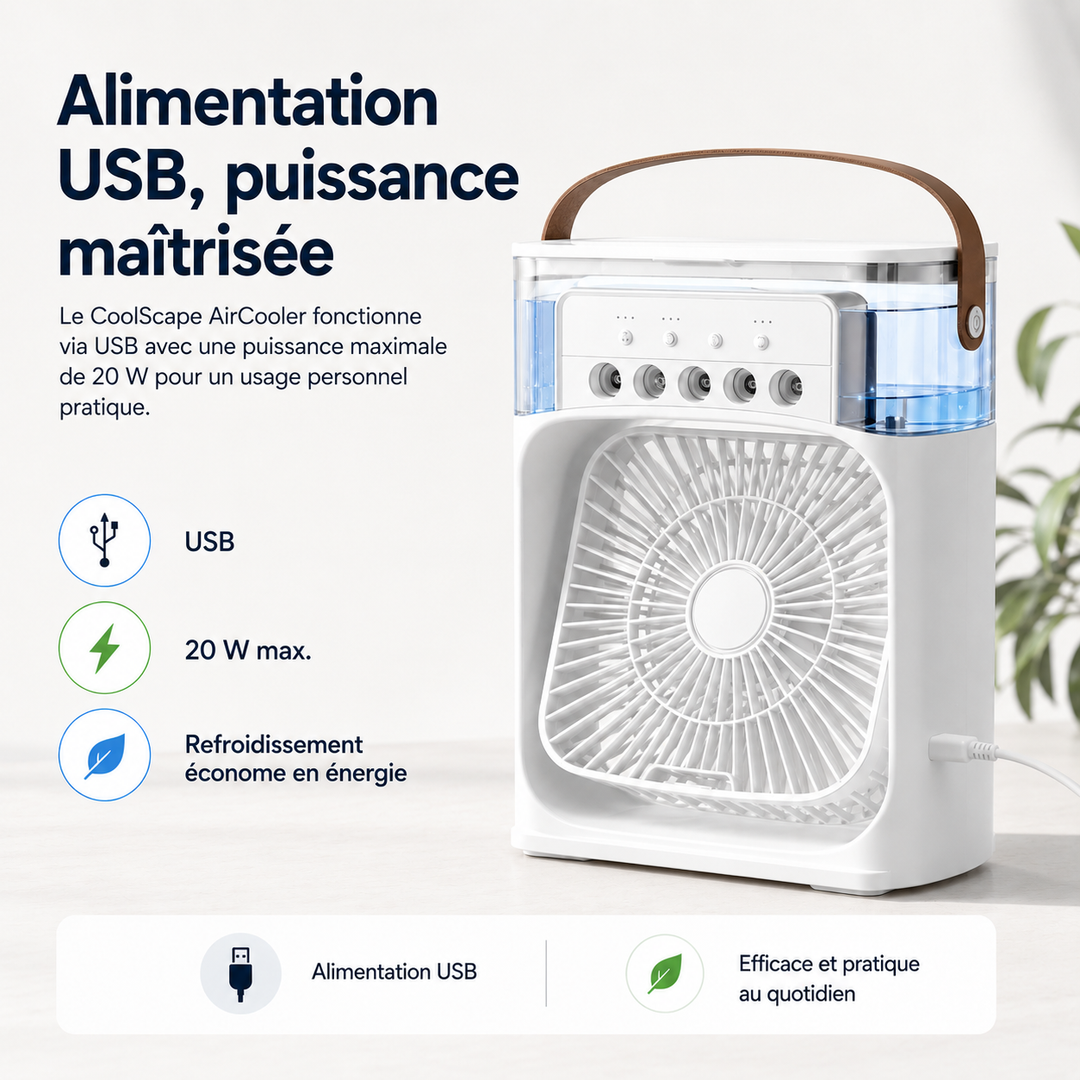 Alimentation USB, puissance maîtrisée

Le CoolScape AirCooler fonctionne via USB avec une puissance maximale de 20 W pour un usage personnel pratique.

USB

20 W max.

Refroidissement économe en énergie

Alimentation USB

Efficace et pratique au quotidien